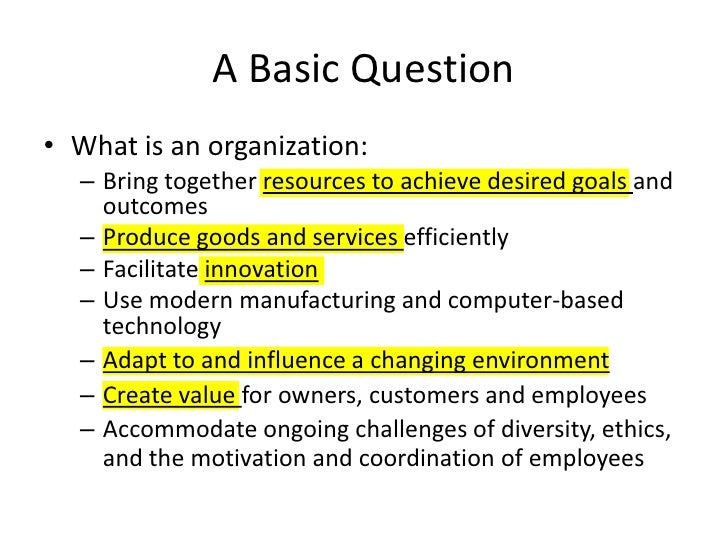 A Basic Question

• What is an organization:
– Bring together resources to achieve desired goals and outcomes
– Produce goods and services efficiently
– Facilitate innovation
– Use modern manufacturing and computer-based technology
– Adapt to and influence a changing environment
– Create value for owners, customers and employees
– Accommodate ongoing challenges of diversity, ethics, and the motivation and coordination of employees